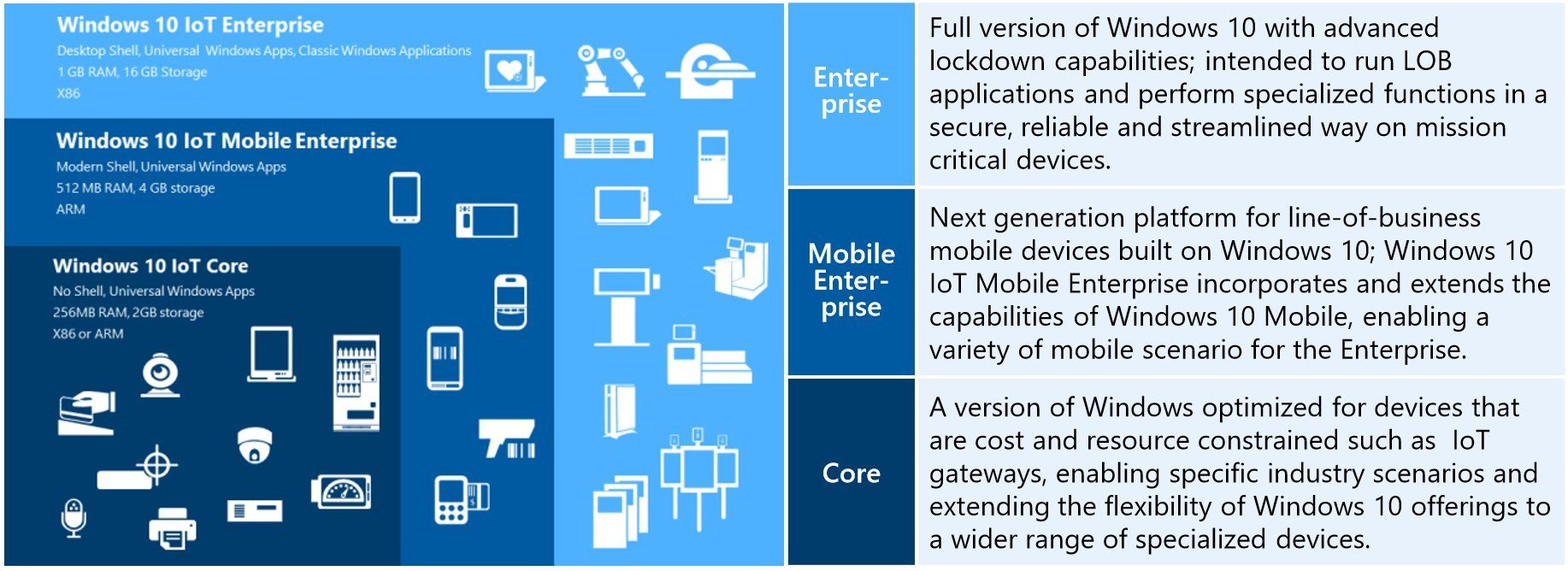 Windows 10 IoT Enterprise
Desktop Shell, Universal Windows Apps, Classic Windows Applications
1 GB RAM, 16 GB Storage
X86

Windows 10 IoT Mobile Enterprise
Modern Shell, Universal Windows Apps
512 MB RAM, 4 GB storage
ARM

Windows 10 IoT Core
No Shell, Universal Windows Apps
256MB RAM, 2GB storage
X86 or ARM

| Enterprise | Full version of Windows 10 with advanced lockdown capabilities; intended to run LOB applications and perform specialized functions in a secure, reliable and streamlined way on mission critical devices. |
|---|---|
| Mobile Enterprise | Next generation platform for line-of-business mobile devices built on Windows 10; Windows 10 IoT Mobile Enterprise incorporates and extends the capabilities of Windows 10 Mobile, enabling a variety of mobile scenario for the Enterprise. |
| Core | A version of Windows optimized for devices that are cost and resource constrained such as IoT gateways, enabling specific industry scenarios and extending the flexibility of Windows 10 offerings to a wider range of specialized devices. |